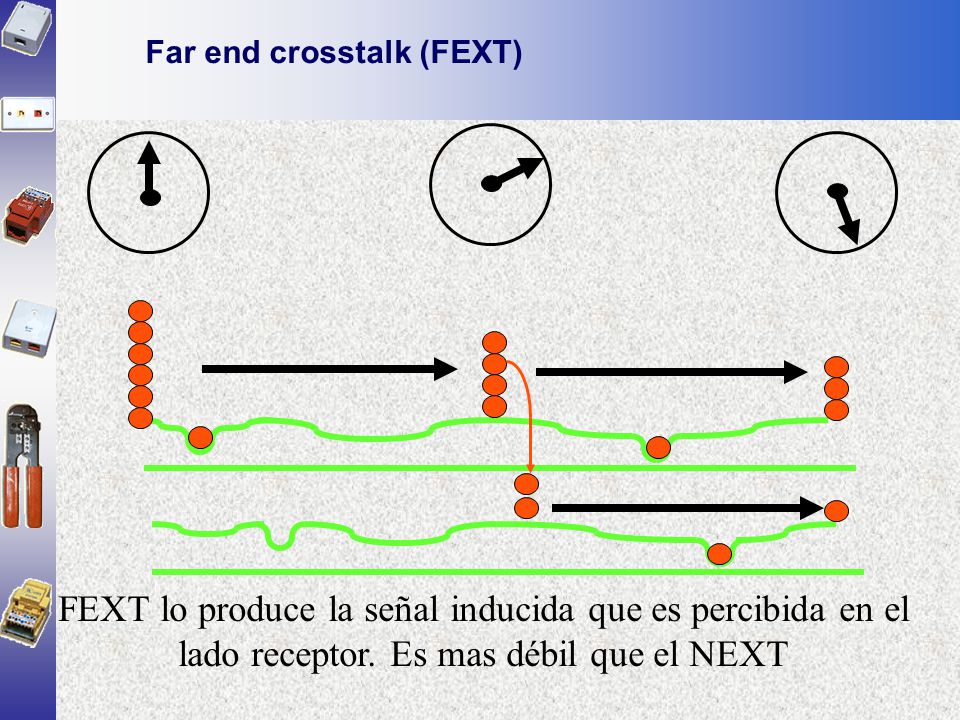 Far end crosstalk (FEXT)

FEXT lo produce la señal inducida que es percibida en el lado receptor. Es mas débil que el NEXT